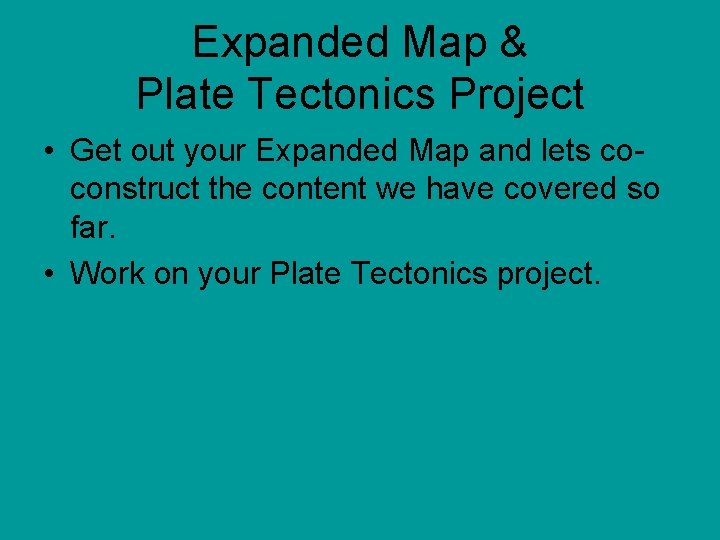 Expanded Map &
Plate Tectonics Project

• Get out your Expanded Map and lets co-construct the content we have covered so far.
• Work on your Plate Tectonics project.